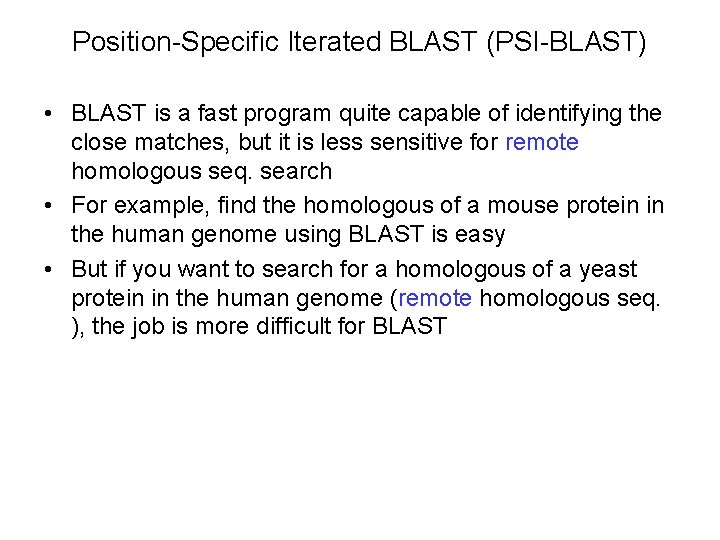 Position-Specific Iterated BLAST (PSI-BLAST)

• BLAST is a fast program quite capable of identifying the close matches, but it is less sensitive for remote homologous seq. search

• For example, find the homologous of a mouse protein in the human genome using BLAST is easy

• But if you want to search for a homologous of a yeast protein in the human genome (remote homologous seq. ), the job is more difficult for BLAST